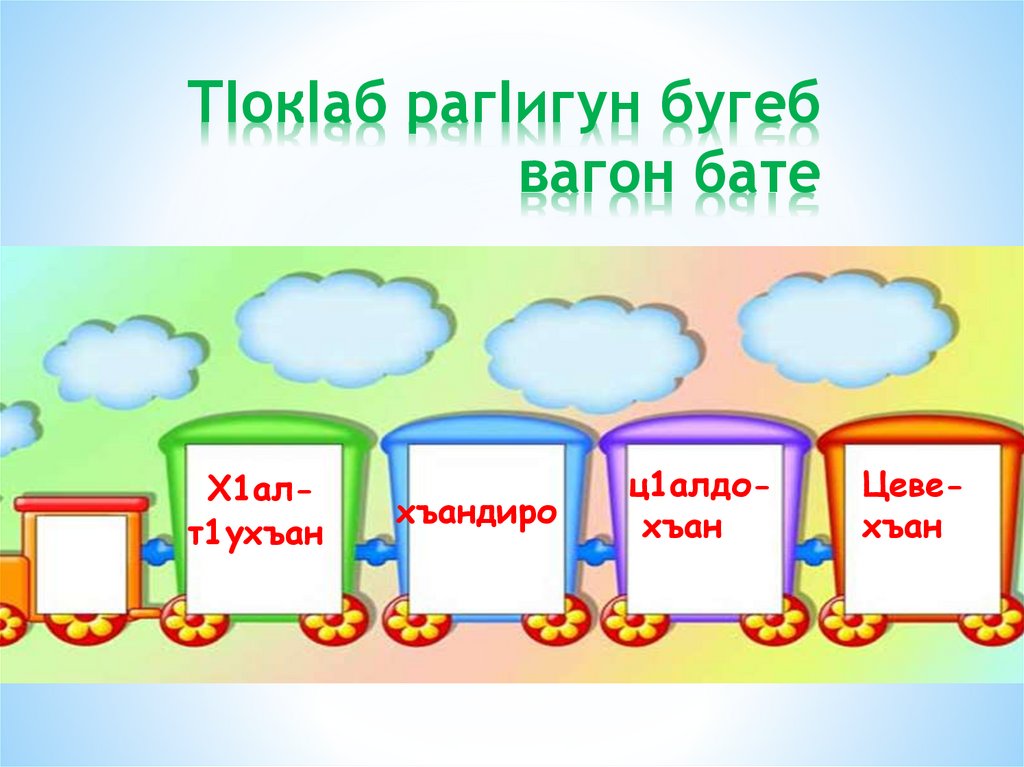 ТIокIаб рагIигун бугеб вагон бате

Х1ал-т1ухъан

хъандиро

ц1алдо-хъан

Цеве-хъан